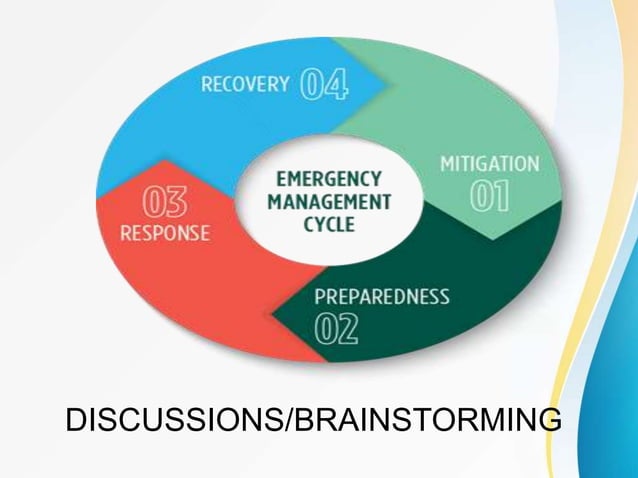 RECOVERY 04

MITIGATION 01

EMERGENCY MANAGEMENT CYCLE

03 RESPONSE

PREPAREDNESS 02

DISCUSSIONS/BRAINSTORMING